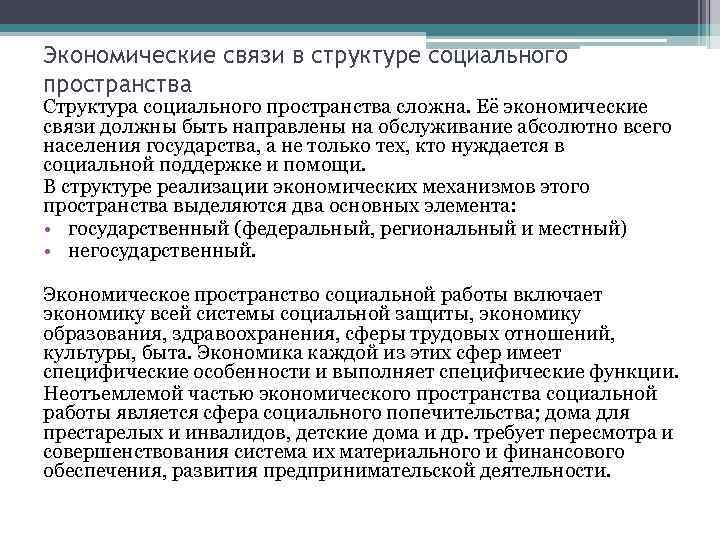 Экономические связи в структуре социального пространства

Структура социального пространства сложна. Её экономические связи должны быть направлены на обслуживание абсолютно всего населения государства, а не только тех, кто нуждается в социальной поддержке и помощи.

В структуре реализации экономических механизмов этого пространства выделяются два основных элемента:

• государственный (федеральный, региональный и местный)
• негосударственный.

Экономическое пространство социальной работы включает экономику всей системы социальной защиты, экономику образования, здравоохранения, сферы трудовых отношений, культуры, быта. Экономика каждой из этих сфер имеет специфические особенности и выполняет специфические функции.

Неотъемлемой частью экономического пространства социальной работы является сфера социального попечительства; дома для престарелых и инвалидов, детские дома и др. требует пересмотра и совершенствования система их материального и финансового обеспечения, развития предпринимательской деятельности.